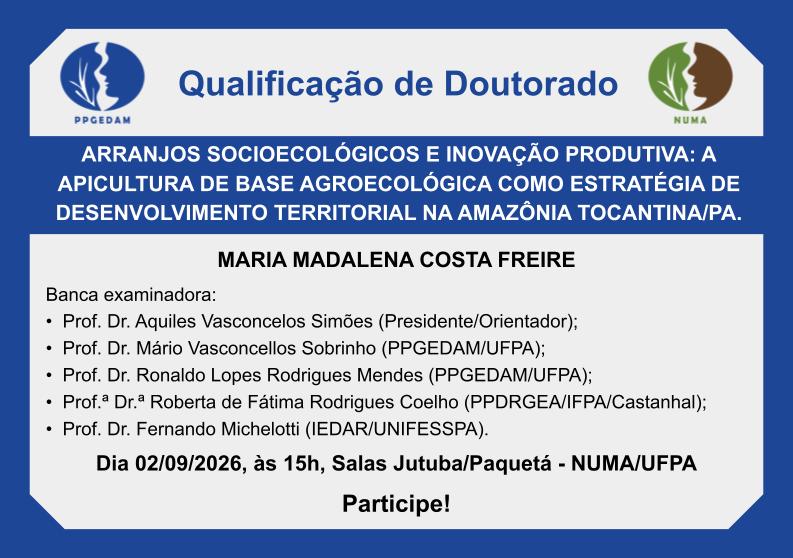 PPGEDAM

Qualificação de Doutorado

NUMA

ARRANJOS SOCIOECOLÓGICOS E INOVAÇÃO PRODUTIVA: A APICULTURA DE BASE AGROECOLÓGICA COMO ESTRATÉGIA DE DESENVOLVIMENTO TERRITORIAL NA AMAZÔNIA TOCANTINA/PA.

MARIA MADALENA COSTA FREIRE

Banca examinadora:
• Prof. Dr. Aquiles Vasconcelos Simões (Presidente/Orientador);
• Prof. Dr. Mário Vasconcellos Sobrinho (PPGEDAM/UFPA);
• Prof. Dr. Ronaldo Lopes Rodrigues Mendes (PPGEDAM/UFPA);
• Prof.ª Dr.ª Roberta de Fátima Rodrigues Coelho (PPDRGEA/IFPA/Castanhal);
• Prof. Dr. Fernando Michelotti (IEDAR/UNIFESSPA).

Dia 02/09/2026, às 15h, Salas Jutuba/Paquetá - NUMA/UFPA

Participe!